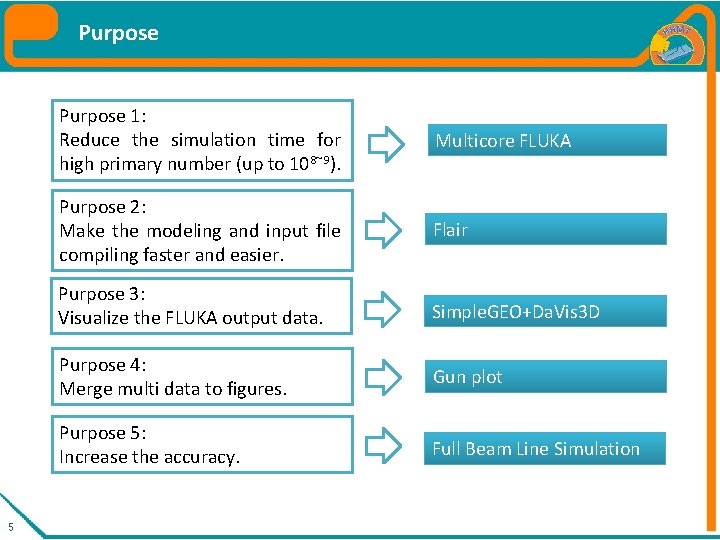 Purpose

Purpose 1:
Reduce the simulation time for high primary number (up to $10^{8\sim9}$).

Multicore FLUKA

Purpose 2:
Make the modeling and input file compiling faster and easier.

Flair

Purpose 3:
Visualize the FLUKA output data.

SimpleGEO+DaVis3D

Purpose 4:
Merge multi data to figures.

Gun plot

Purpose 5:
Increase the accuracy.

Full Beam Line Simulation

5